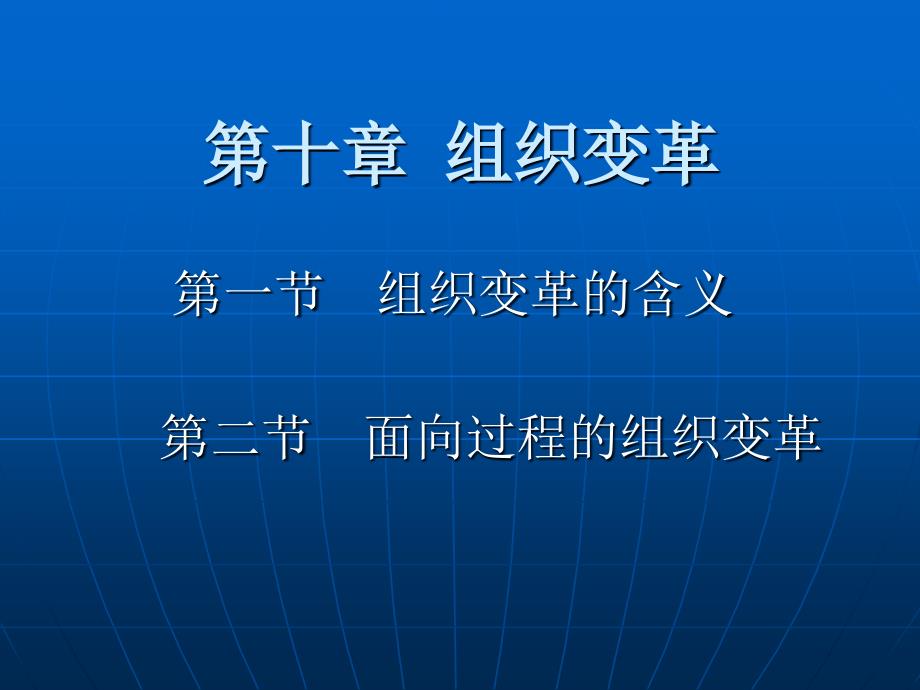 第十章  组织变革

第一节    组织变革的含义

第二节    面向过程的组织变革